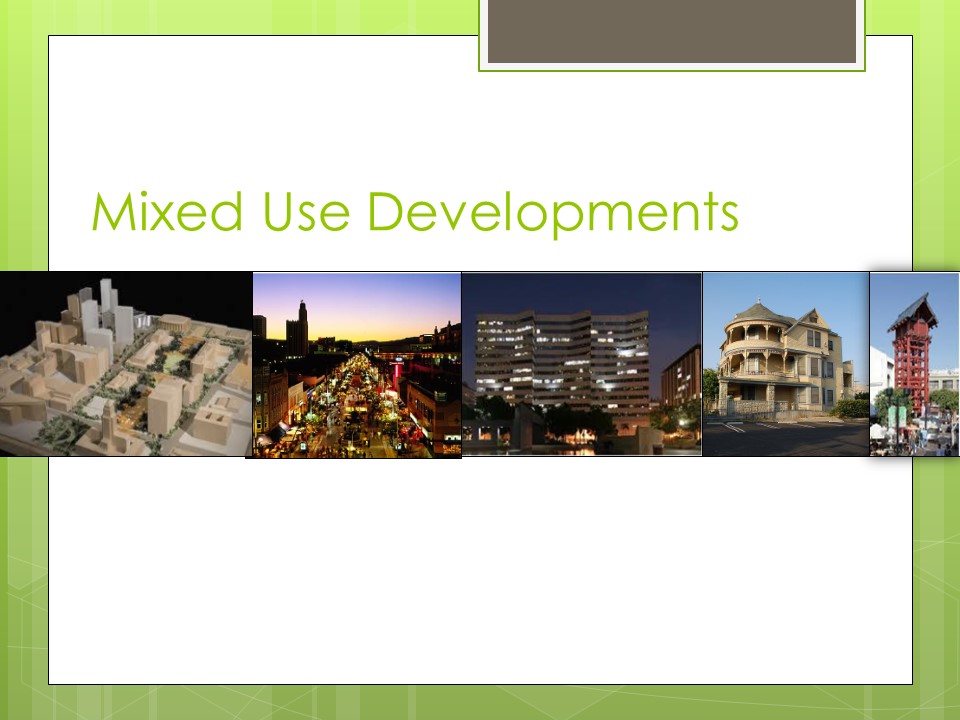 Mixed Use Developments